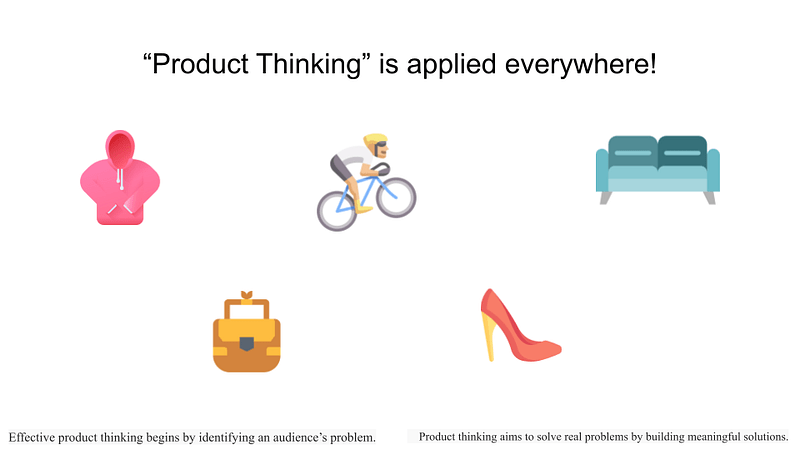 “Product Thinking” is applied everywhere!

Effective product thinking begins by identifying an audience’s problem.

Product thinking aims to solve real problems by building meaningful solutions.